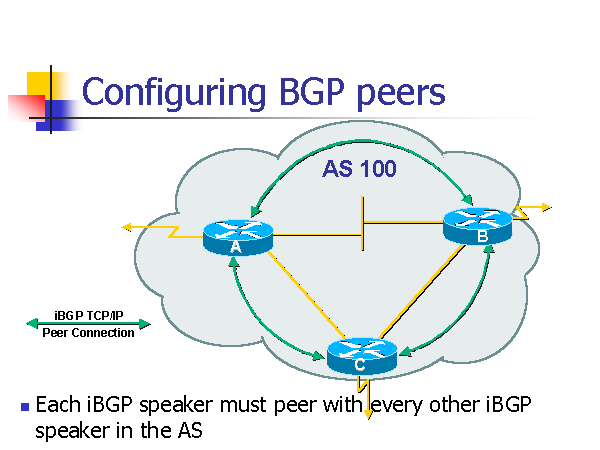 Configuring BGP peers

AS 100

A

B

C

iBGP TCP/IP
Peer Connection

Each iBGP speaker must peer with every other iBGP speaker in the AS